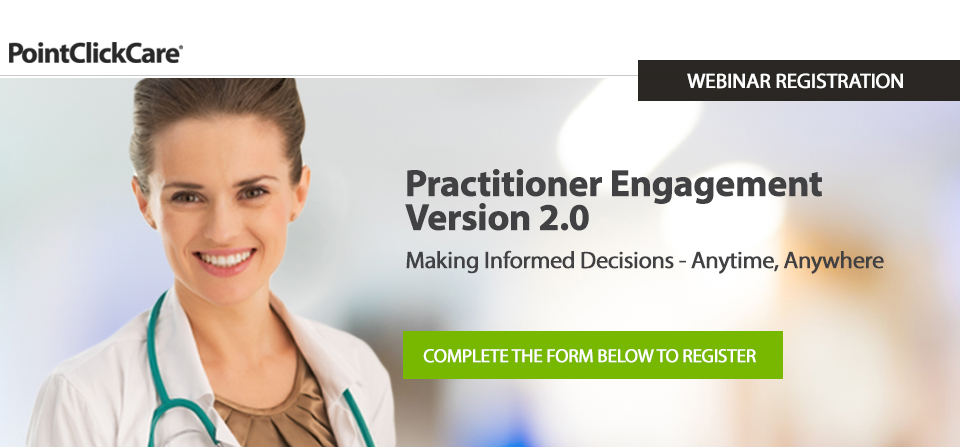 PointClickCare®

WEBINAR REGISTRATION

Practitioner Engagement Version 2.0

Making Informed Decisions - Anytime, Anywhere

COMPLETE THE FORM BELOW TO REGISTER